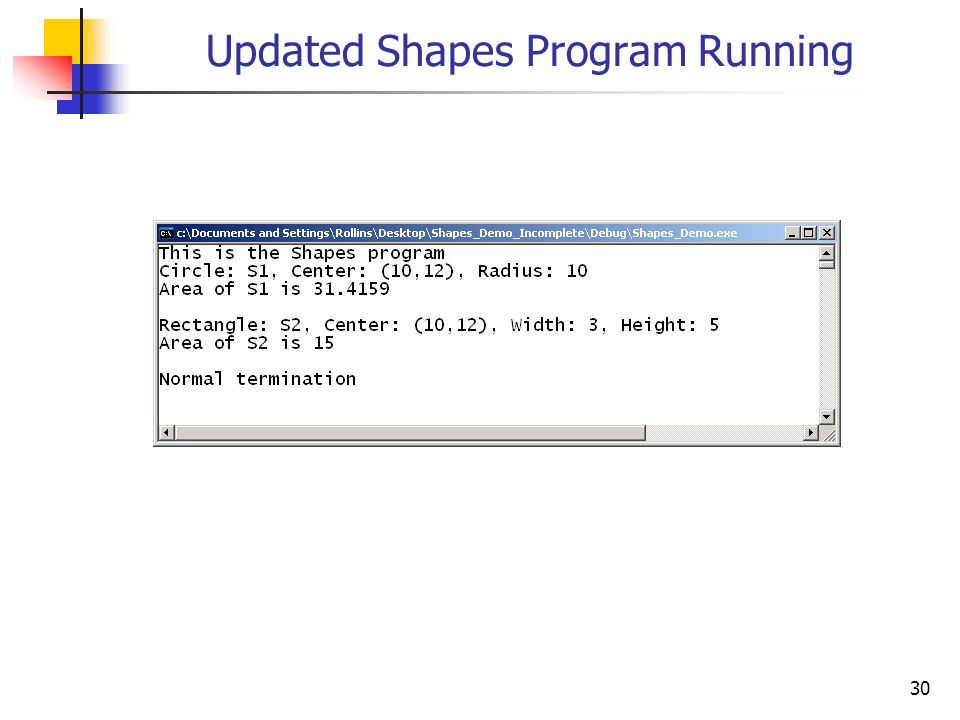 Updated Shapes Program Running

c:\Documents and Settings\Rollins\Desktop\Shapes_Demo_Incomplete\Debug\Shapes_Demo.exe

This is the Shapes program
Circle: S1, Center: (10,12), Radius: 10
Area of S1 is 31.4159

Rectangle: S2, Center: (10,12), Width: 3, Height: 5
Area of S2 is 15

Normal termination

30